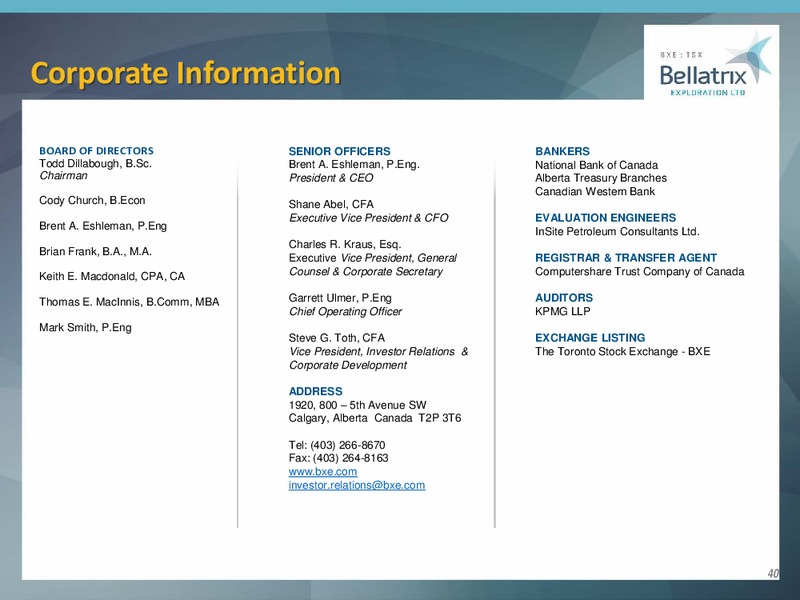 Corporate Information

BXE : TSX
Bellatrix
EXPLORATION LTD

BOARD OF DIRECTORS
Todd Dillabough, B.Sc.
Chairman

Cody Church, B.Econ

Brent A. Eshleman, P.Eng

Brian Frank, B.A., M.A.

Keith E. Macdonald, CPA, CA

Thomas E. MacInnis, B.Comm, MBA

Mark Smith, P.Eng

SENIOR OFFICERS
Brent A. Eshleman, P.Eng.
President & CEO

Shane Abel, CFA
Executive Vice President & CFO

Charles R. Kraus, Esq.
Executive Vice President, General Counsel & Corporate Secretary

Garrett Ulmer, P.Eng
Chief Operating Officer

Steve G. Toth, CFA
Vice President, Investor Relations & Corporate Development

ADDRESS
1920, 800 – 5th Avenue SW
Calgary, Alberta Canada T2P 3T6

Tel: (403) 266-8670
Fax: (403) 264-8163
www.bxe.com
investor.relations@bxe.com

BANKERS
National Bank of Canada
Alberta Treasury Branches
Canadian Western Bank

EVALUATION ENGINEERS
InSite Petroleum Consultants Ltd.

REGISTRAR & TRANSFER AGENT
Computershare Trust Company of Canada

AUDITORS
KPMG LLP

EXCHANGE LISTING
The Toronto Stock Exchange - BXE

40